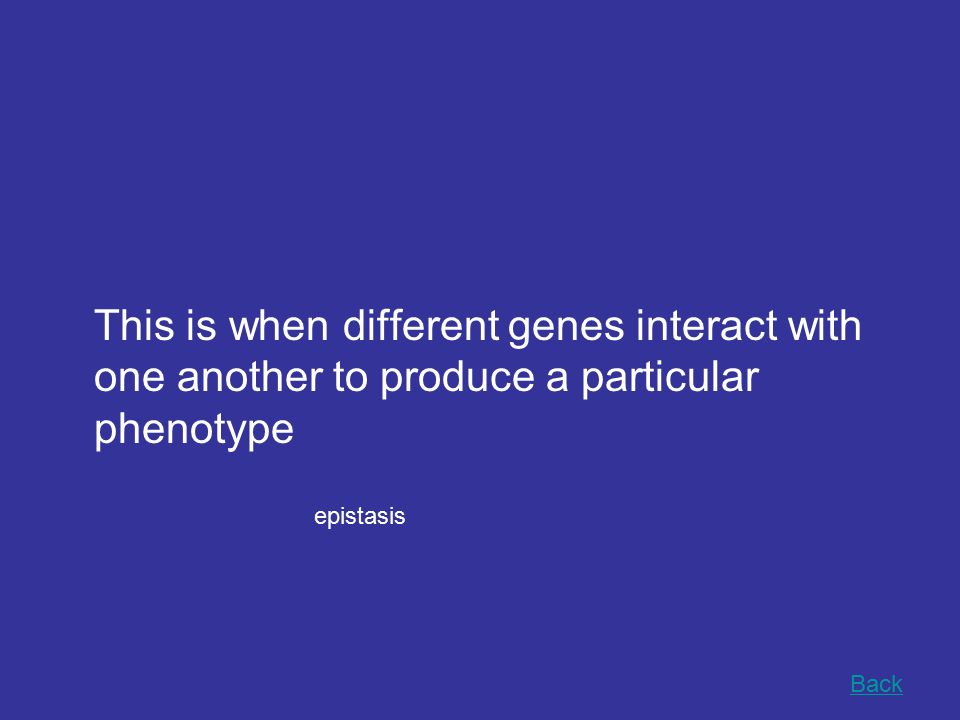 This is when different genes interact with one another to produce a particular phenotype

epistasis

Back